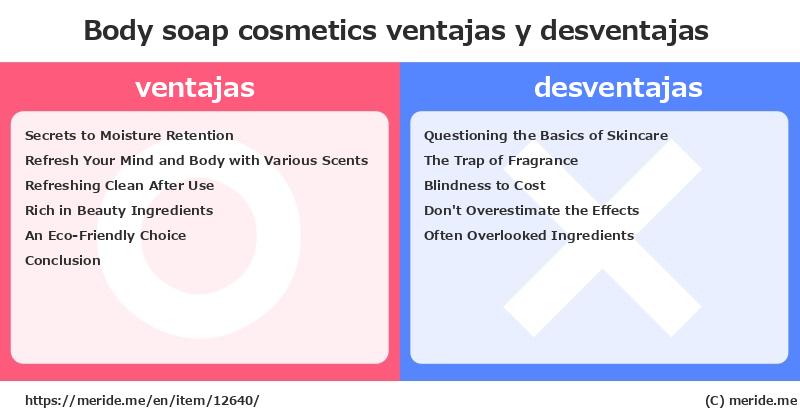 Body soap cosmetics ventajas y desventajas

ventajas

Secrets to Moisture Retention
Refresh Your Mind and Body with Various Scents
Refreshing Clean After Use
Rich in Beauty Ingredients
An Eco-Friendly Choice
Conclusion

desventajas

Questioning the Basics of Skincare
The Trap of Fragrance
Blindness to Cost
Don't Overestimate the Effects
Often Overlooked Ingredients

https://meride.me/en/item/12640/

(C) meride.me